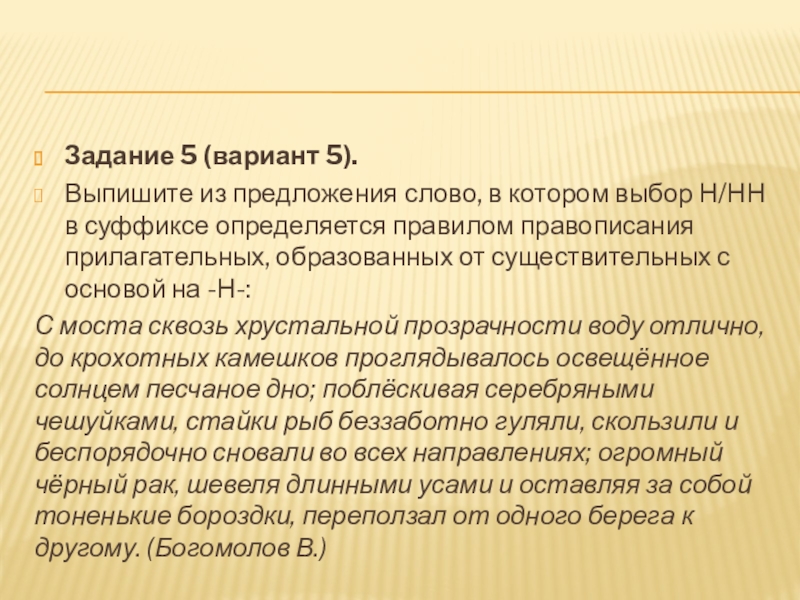 Задание 5 (вариант 5).

Выпишите из предложения слово, в котором выбор Н/НН в суффиксе определяется правилом правописания прилагательных, образованных от существительных с основой на -Н-:

С моста сквозь хрустальной прозрачности воду отлично, до крохотных камешков проглядывалось освещённое солнцем песчаное дно; поблёскивая серебряными чешуйками, стайки рыб беззаботно гуляли, скользили и беспорядочно сновали во всех направлениях; огромный чёрный рак, шевеля длинными усами и оставляя за собой тоненькие бороздки, переползал от одного берега к другому. (Богомолов В.)